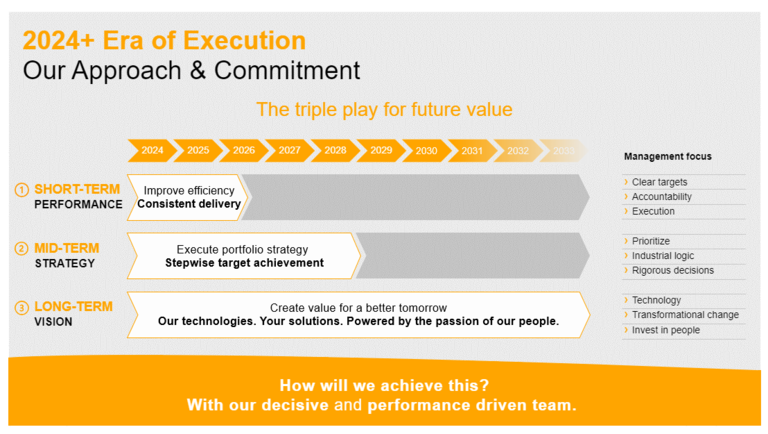 2024+ Era of Execution
Our Approach & Commitment

The triple play for future value

2024 2025 2026 2027 2028 2029 2030 2031 2032 2033

Management focus

① SHORT-TERM PERFORMANCE

Improve efficiency
Consistent delivery

› Clear targets
› Accountability
› Execution

② MID-TERM STRATEGY

Execute portfolio strategy
Stepwise target achievement

› Prioritize
› Industrial logic
› Rigorous decisions

③ LONG-TERM VISION

Create value for a better tomorrow
Our technologies. Your solutions. Powered by the passion of our people.

› Technology
› Transformational change
› Invest in people

How will we achieve this?
With our decisive and performance driven team.